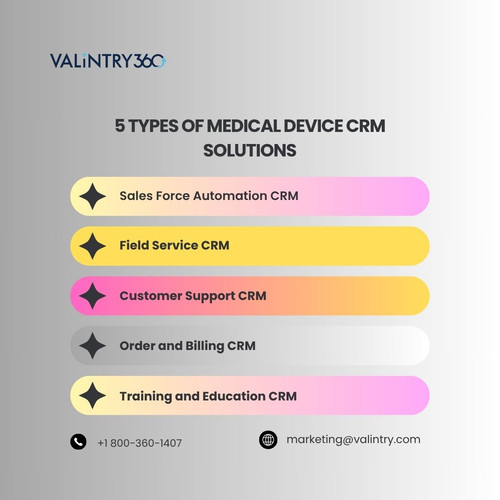 VALiNTRY360

5 TYPES OF MEDICAL DEVICE CRM SOLUTIONS

Sales Force Automation CRM

Field Service CRM

Customer Support CRM

Order and Billing CRM

Training and Education CRM

+1 800-360-1407

marketing@valintry.com